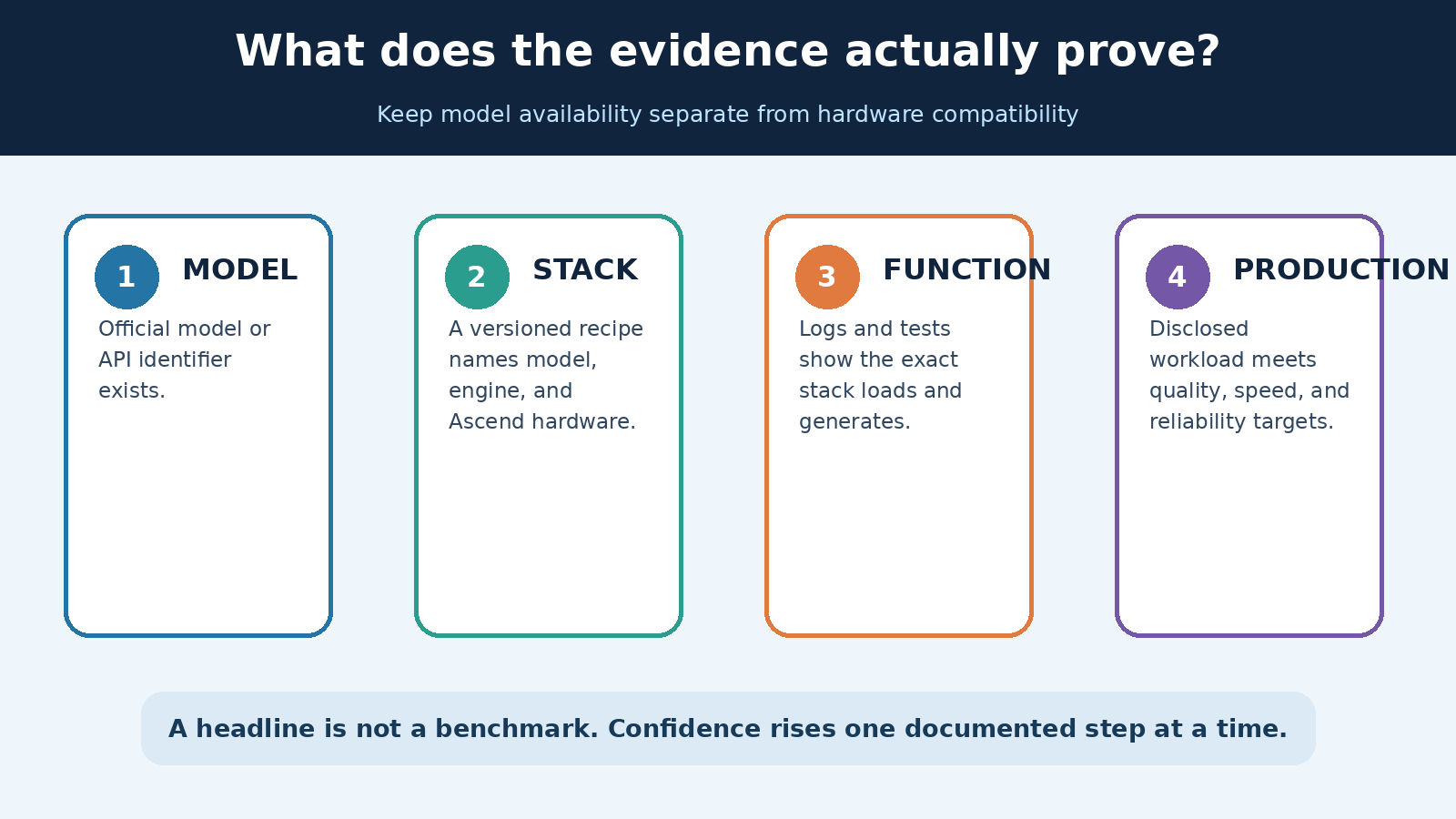 What does the evidence actually prove?

Keep model availability separate from hardware compatibility

1 MODEL

Official model or API identifier exists.

2 STACK

A versioned recipe names model, engine, and Ascend hardware.

3 FUNCTION

Logs and tests show the exact stack loads and generates.

4 PRODUCTION

Disclosed workload meets quality, speed, and reliability targets.

A headline is not a benchmark. Confidence rises one documented step at a time.